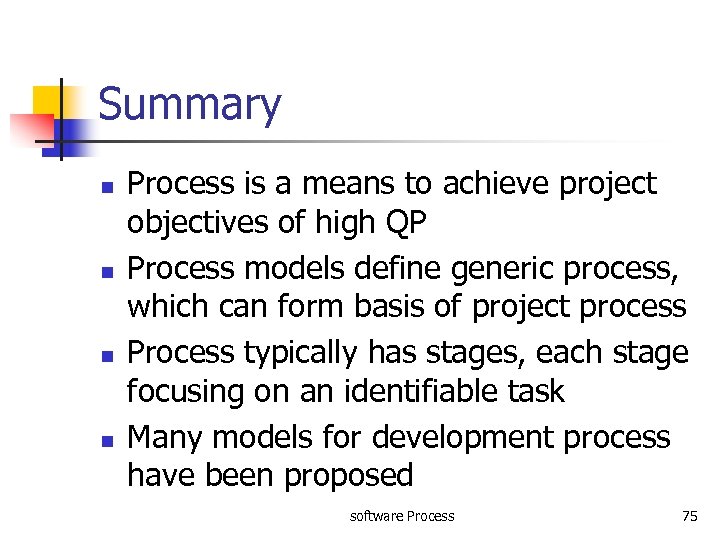 Summary

- Process is a means to achieve project objectives of high QP
- Process models define generic process, which can form basis of project process
- Process typically has stages, each stage focusing on an identifiable task
- Many models for development process have been proposed

software Process

75